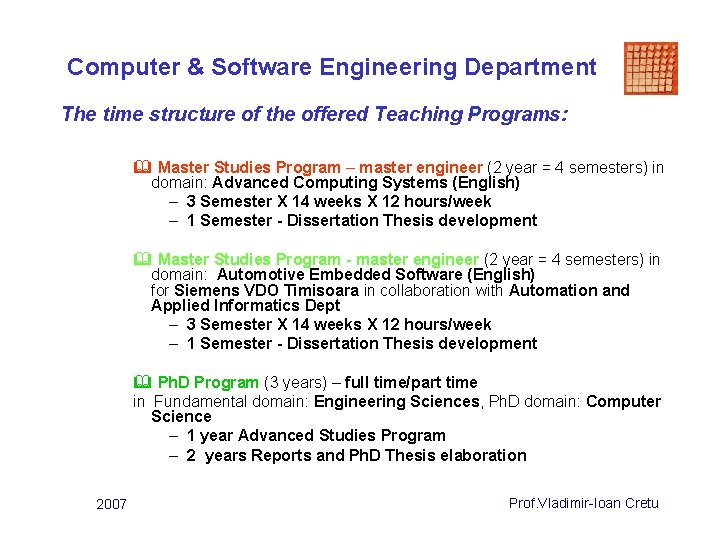 Computer & Software Engineering Department

The time structure of the offered Teaching Programs:

Master Studies Program – master engineer (2 year = 4 semesters) in domain: Advanced Computing Systems (English)
– 3 Semester X 14 weeks X 12 hours/week
– 1 Semester - Dissertation Thesis development

Master Studies Program - master engineer (2 year = 4 semesters) in domain: Automotive Embedded Software (English) for Siemens VDO Timisoara in collaboration with Automation and Applied Informatics Dept
– 3 Semester X 14 weeks X 12 hours/week
– 1 Semester - Dissertation Thesis development

PhD Program (3 years) – full time/part time in Fundamental domain: Engineering Sciences, PhD domain: Computer Science
– 1 year Advanced Studies Program
– 2 years Reports and PhD Thesis elaboration

2007

Prof.Vladimir-Ioan Cretu